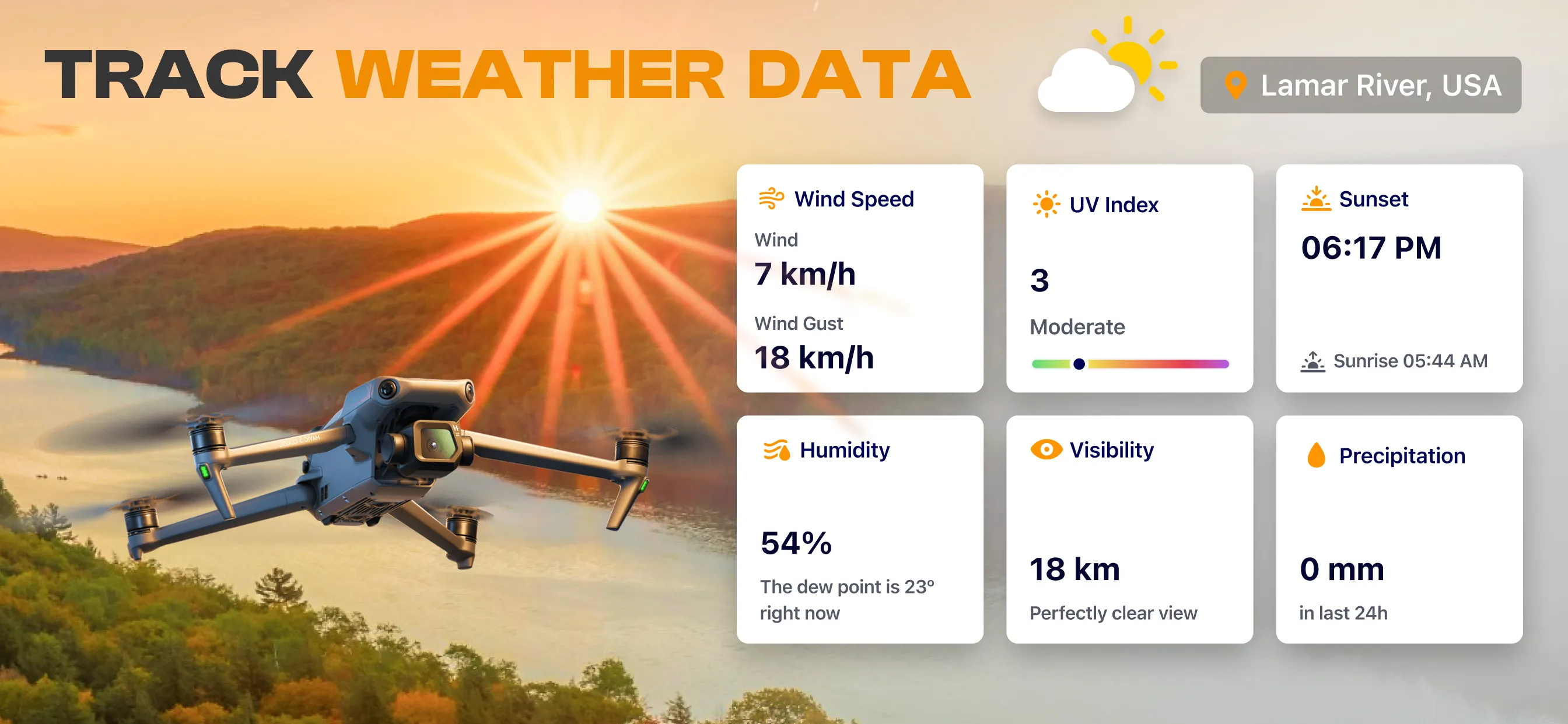 TRACK WEATHER DATA

Lamar River, USA

Wind Speed

Wind

7 km/h

Wind Gust

18 km/h

UV Index

3

Moderate

Sunset

06:17 PM

Sunrise 05:44 AM

Humidity

54%

The dew point is 23°
right now

Visibility

18 km

Perfectly clear view

Precipitation

0 mm

in last 24h